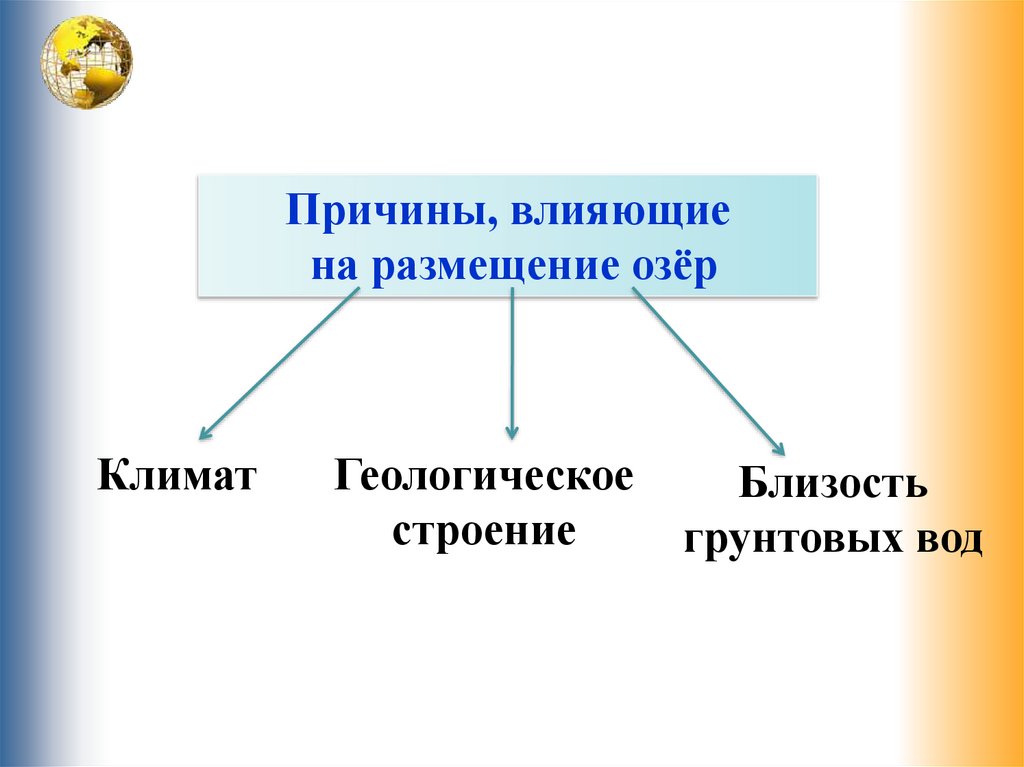 Причины, влияющие на размещение озёр

Климат

Геологическое строение

Близость грунтовых вод